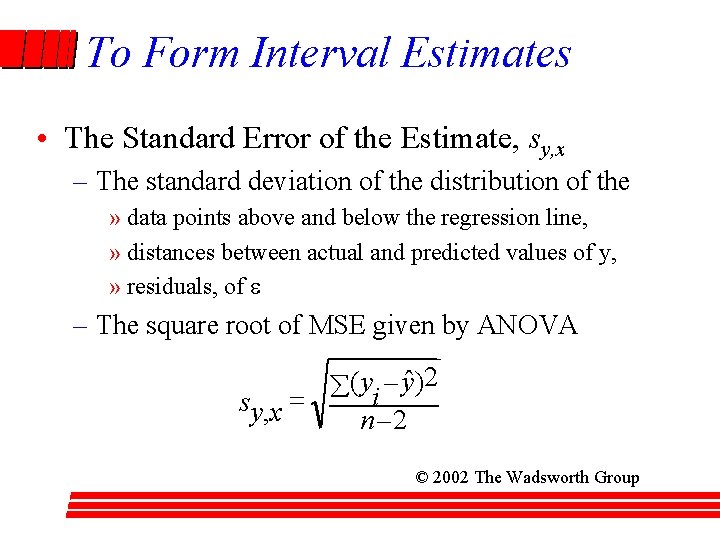 To Form Interval Estimates

• The Standard Error of the Estimate, $s_{y,x}$

– The standard deviation of the distribution of the

» data points above and below the regression line,

» distances between actual and predicted values of y,

» residuals, of ε

– The square root of MSE given by ANOVA

$s_{y,x} = \sqrt{\frac{\sum(y_i - \hat{y})^2}{n-2}}$

© 2002 The Wadsworth Group